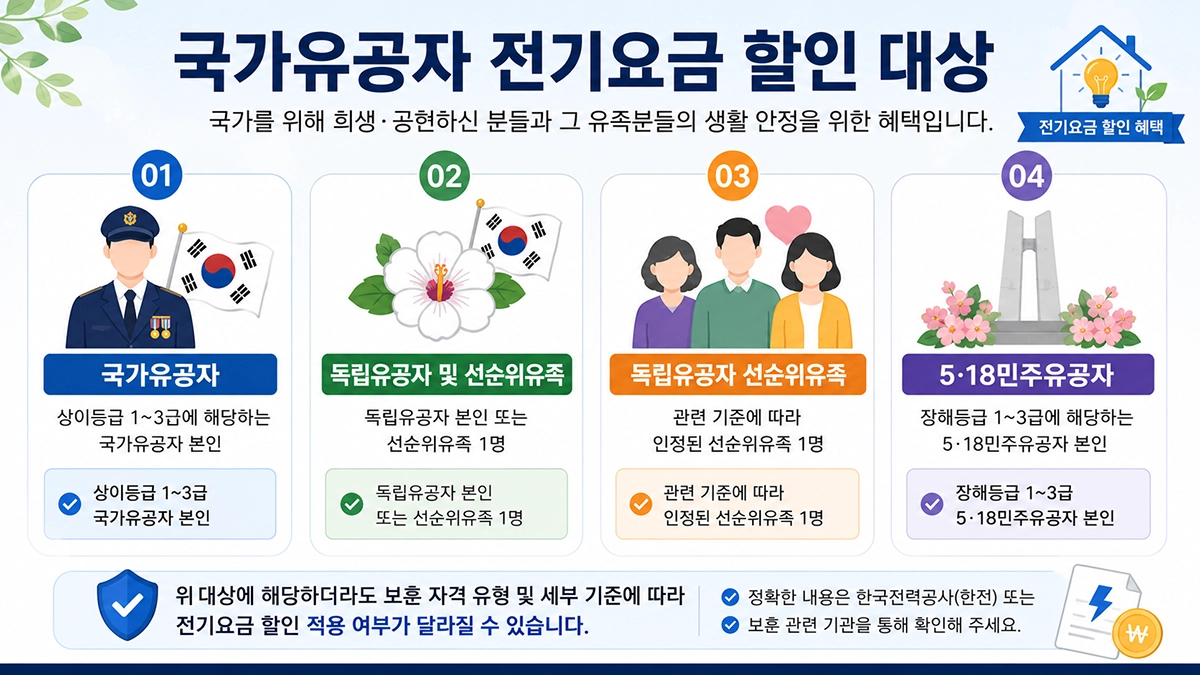 국가유공자 전기요금 할인 대상

국가를 위해 희생·공헌하신 분들과 그 유족분들의 생활 안정을 위한 혜택입니다.

전기요금 할인 혜택

01

국가유공자

상이등급 1~3급에 해당하는 국가유공자 본인

상이등급 1~3급 국가유공자 본인

02

독립유공자 및 선순위유족

독립유공자 본인 또는 선순위유족 1명

독립유공자 본인 또는 선순위유족 1명

03

독립유공자 선순위유족

관련 기준에 따라 인정된 선순위유족 1명

관련 기준에 따라 인정된 선순위유족 1명

04

5·18민주유공자

장해등급 1~3급에 해당하는 5·18민주유공자 본인

장해등급 1~3급 5·18민주유공자 본인

위 대상에 해당하더라도 보훈 자격 유형 및 세부 기준에 따라 전기요금 할인 적용 여부가 달라질 수 있습니다.

정확한 내용은 한국전력공사(한전) 또는

보훈 관련 기관을 통해 확인해 주세요.

₩